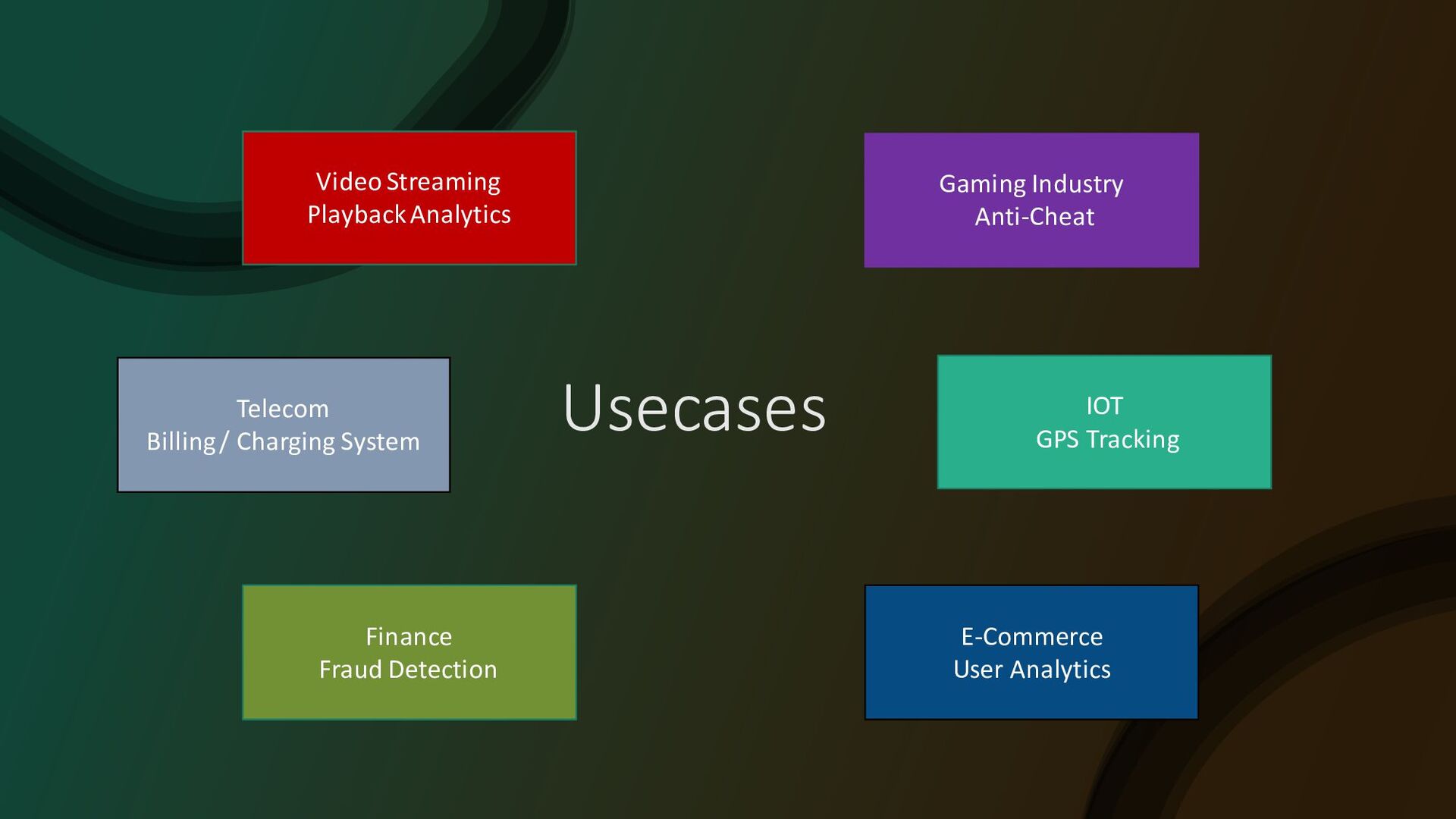 Video Streaming
Playback Analytics

Gaming Industry
Anti-Cheat

Telecom
Billing / Charging System

Usecases

IOT
GPS Tracking

Finance
Fraud Detection

E-Commerce
User Analytics